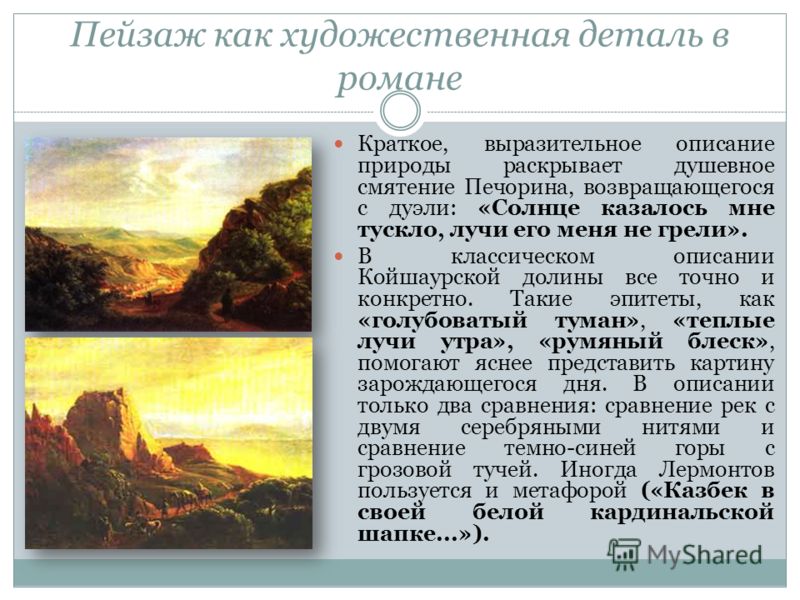 Пейзаж как художественная деталь в романе

Краткое, выразительное описание природы раскрывает душевное смятение Печорина, возвращающегося с дуэли: «Солнце казалось мне тускло, лучи его меня не грели».

В классическом описании Койшаурской долины все точно и конкретно. Такие эпитеты, как «голубоватый туман», «теплые лучи утра», «румяный блеск», помогают яснее представить картину зарождающегося дня. В описании только два сравнения: сравнение рек с двумя серебряными нитями и сравнение темно-синей горы с грозовой тучей. Иногда Лермонтов пользуется и метафорой («Казбек в своей белой кардинальской шапке...»).

MyShared